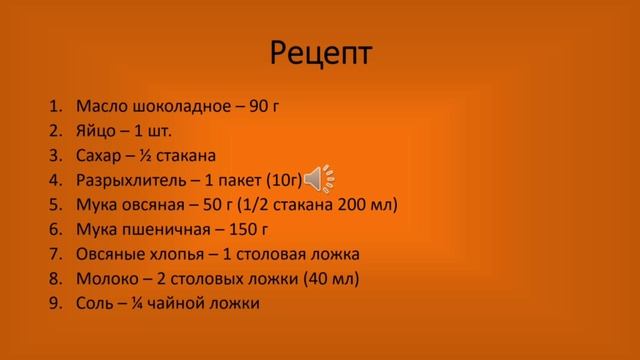 Рецепт

1. Масло шоколадное – 90 г
2. Яйцо – 1 шт.
3. Сахар – ½ стакана
4. Разрыхлитель – 1 пакет (10г)
5. Мука овсяная – 50 г (1/2 стакана 200 мл)
6. Мука пшеничная – 150 г
7. Овсяные хлопья – 1 столовая ложка
8. Молоко – 2 столовых ложки (40 мл)
9. Соль – ¼ чайной ложки